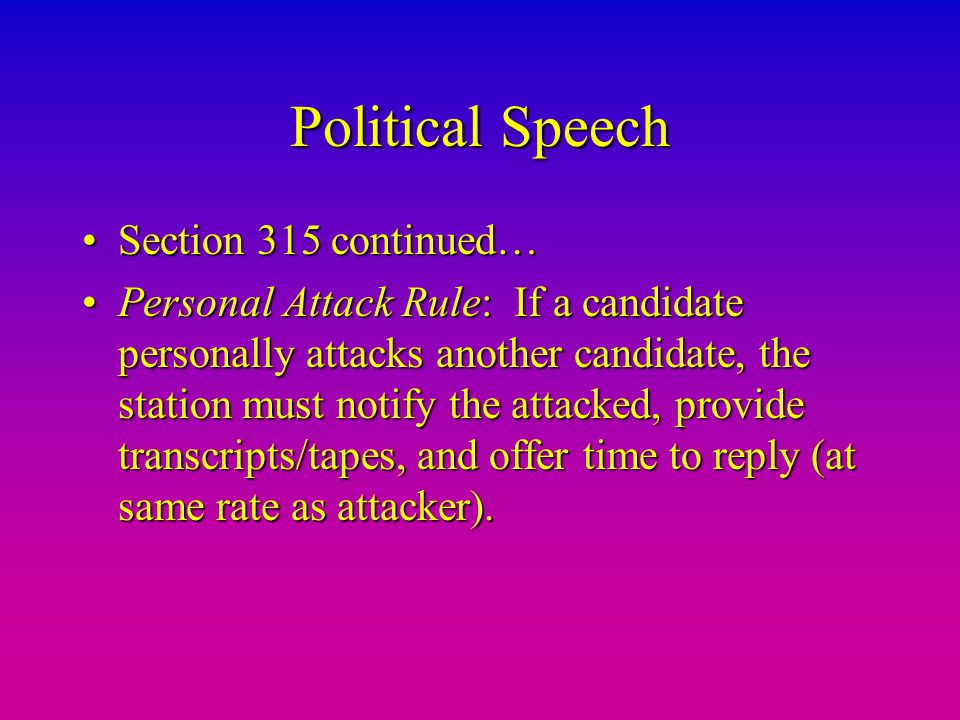 Political Speech

• Section 315 continued…

• Personal Attack Rule: If a candidate personally attacks another candidate, the station must notify the attacked, provide transcripts/tapes, and offer time to reply (at same rate as attacker).